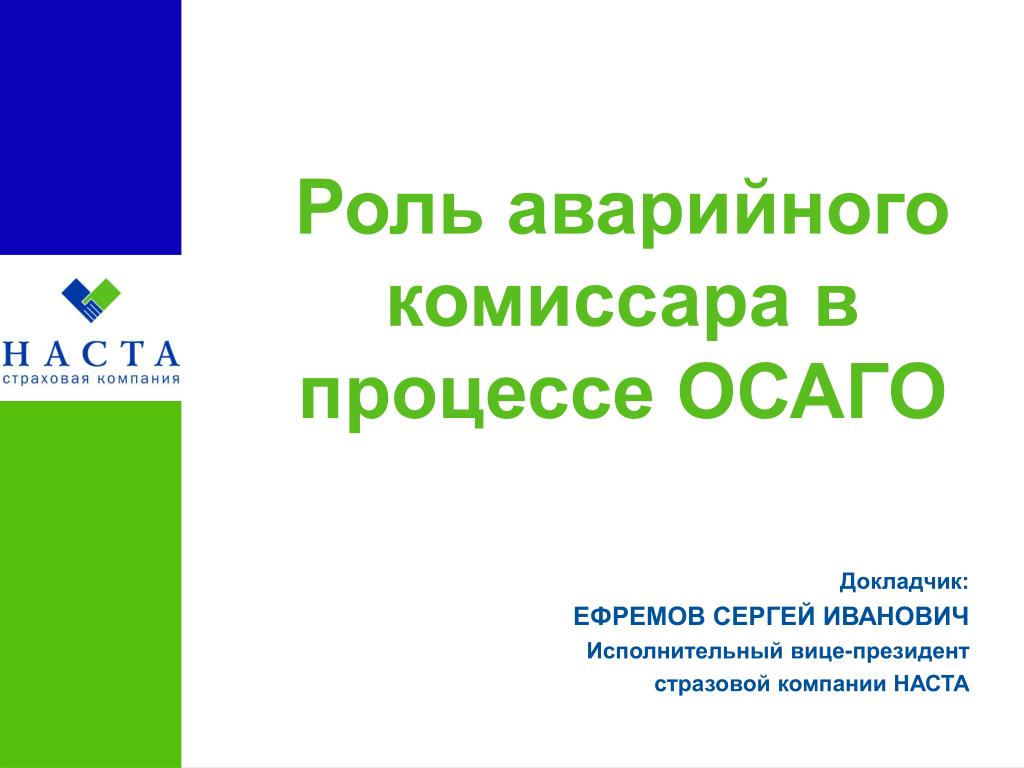 НАСТА
страховая компания

Роль аварийного комиссара в процессе ОСАГО

Докладчик:
ЕФРЕМОВ СЕРГЕЙ ИВАНОВИЧ
Исполнительный вице-президент
стразовой компании НАСТА